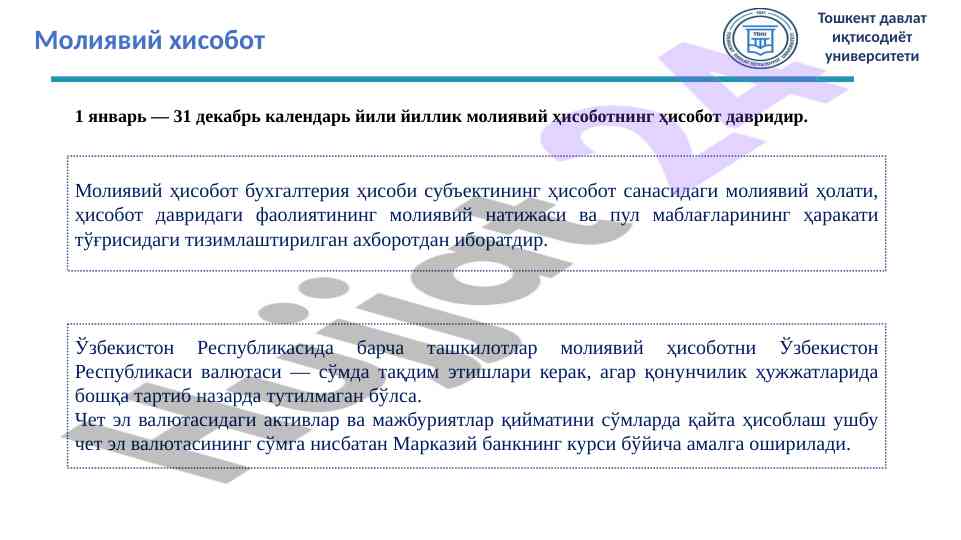 Молиявий хисобот

Тошкент давлат иқтисодиёт университети

1 январь — 31 декабрь календарь йили йиллик молиявий ҳисоботнинг ҳисобот давридир.

Молиявий ҳисобот бухгалтерия ҳисоби субъектининг ҳисобот санасидаги молиявий ҳолати, ҳисобот давридаги фаолиятининг молиявий натижаси ва пул маблағларининг ҳаракати тўғрисидаги тизимлаштирилган ахборотдан иборатдир.

Ўзбекистон Республикасида барча ташкилотлар молиявий ҳисоботни Ўзбекистон Республикаси валютаси — сўмда тақдим этишлари керак, агар қонунчилик ҳужжатларида бошқа тартиб назарда тутилмаган бўлса.
Чет эл валютасидаги активлар ва мажбуриятлар қийматини сўмларда қайта ҳисоблаш ушбу чет эл валютасининг сўмга нисбатан Марказий банкнинг курси бўйича амалга оширилади.

hujjat24